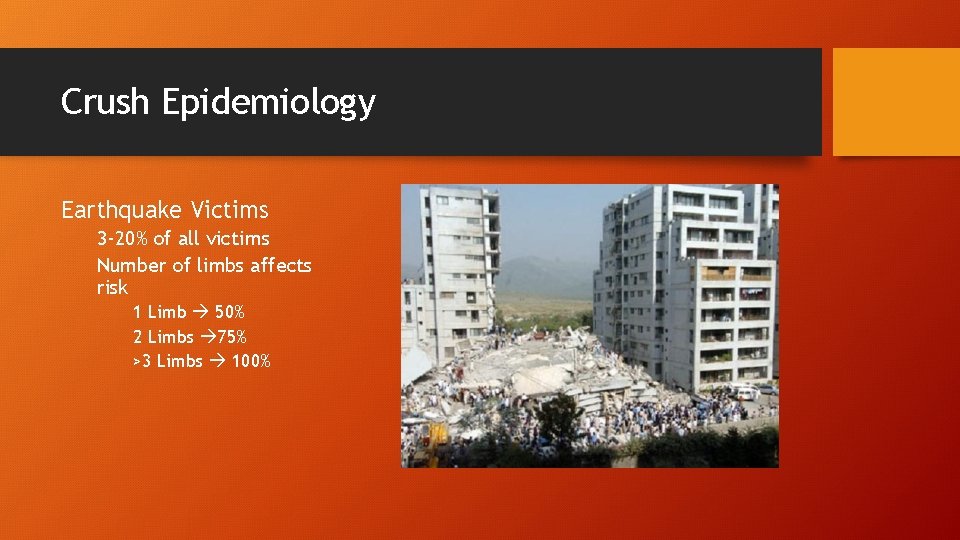 Crush Epidemiology

Earthquake Victims

3-20% of all victims

Number of limbs affects risk

1 Limb → 50%

2 Limbs →75%

>3 Limbs → 100%